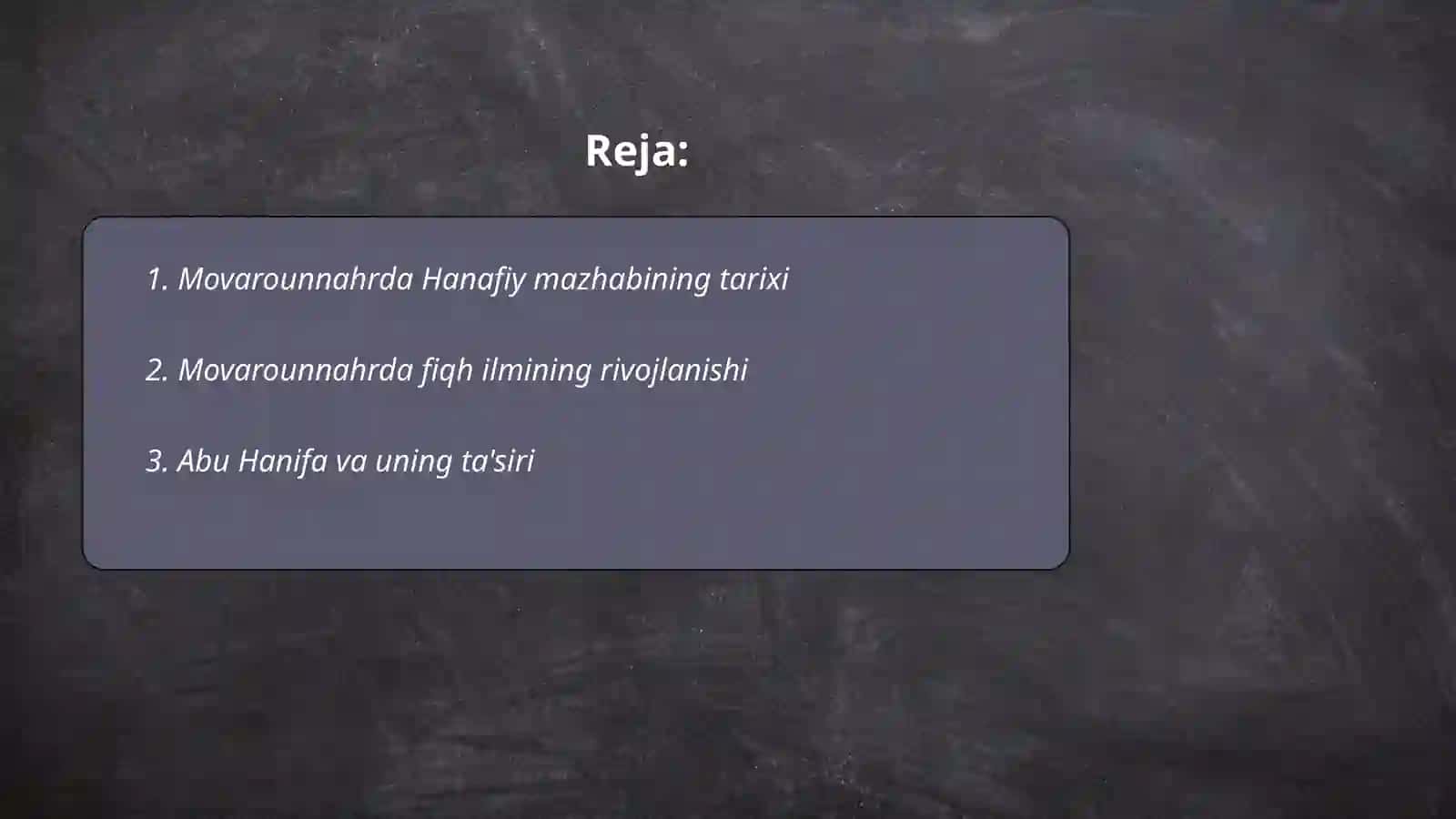 Reja:

1. Movarounnahrda Hanafiy mazhabining tarixi

2. Movarounnahrda fiqh ilmining rivojlanishi

3. Abu Hanifa va uning ta'siri